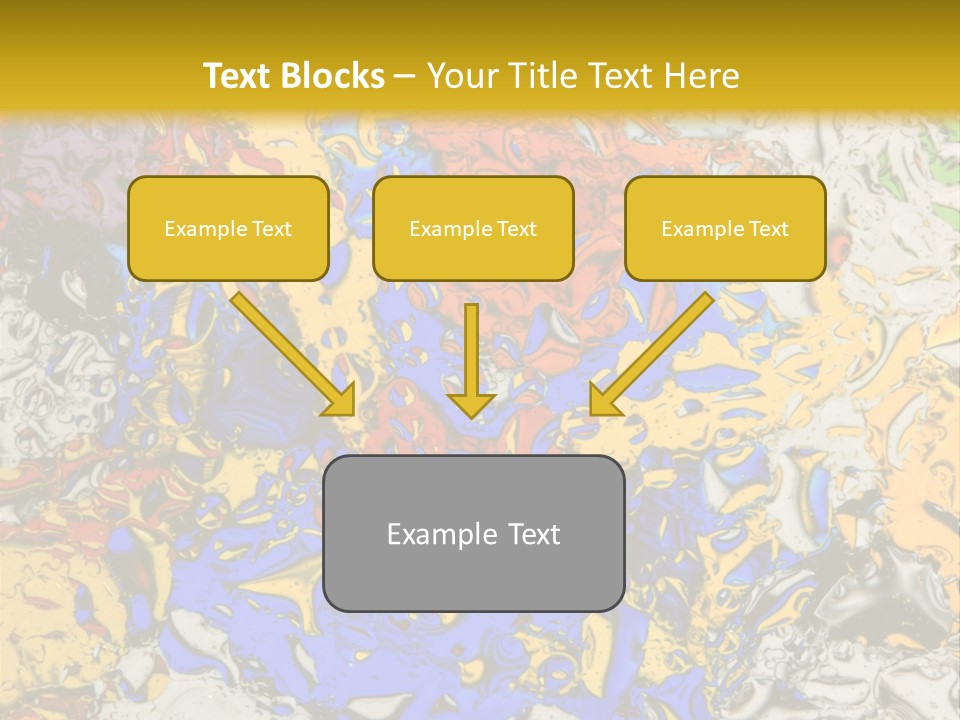 Text Blocks – Your Title Text Here

Example Text

Example Text

Example Text

Example Text